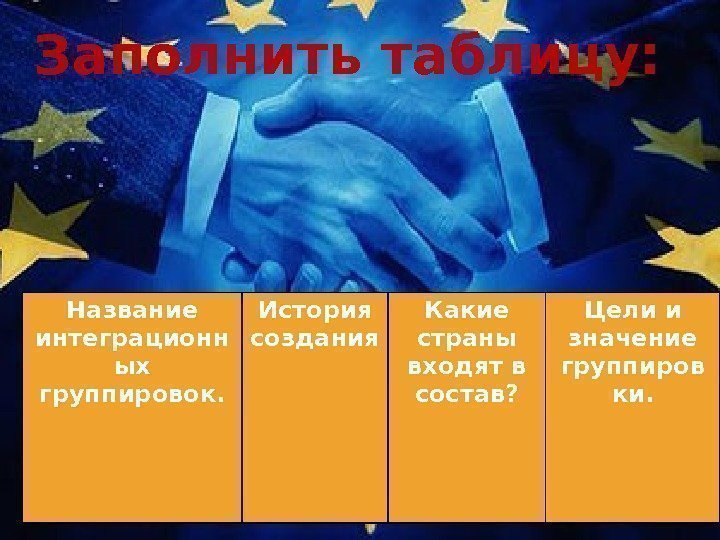 Заполнить таблицу:

| Название интеграционных группировок. | История создания | Какие страны входят в состав? | Цели и значение группировки. |
|---|---|---|---|
| | | | |